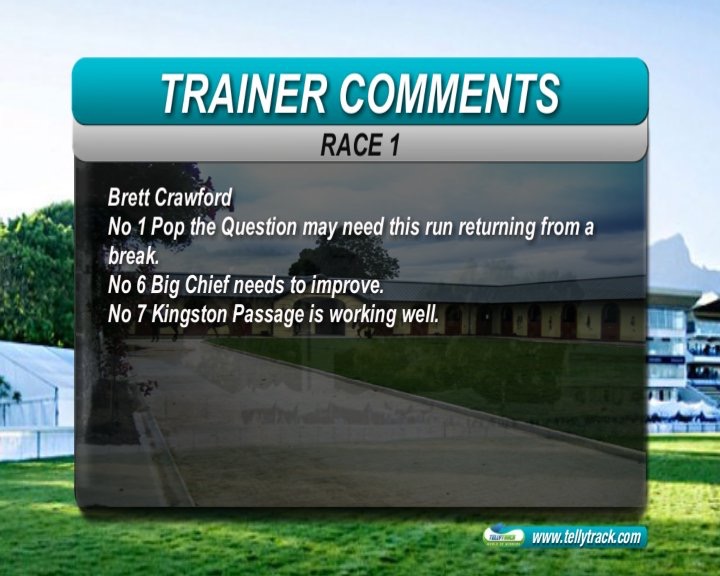 TRAINER COMMENTS

RACE 1

Brett Crawford
No 1 Pop the Question may need this run returning from a break.
No 6 Big Chief needs to improve.
No 7 Kingston Passage is working well.

TELLYTRACK
www.tellytrack.com